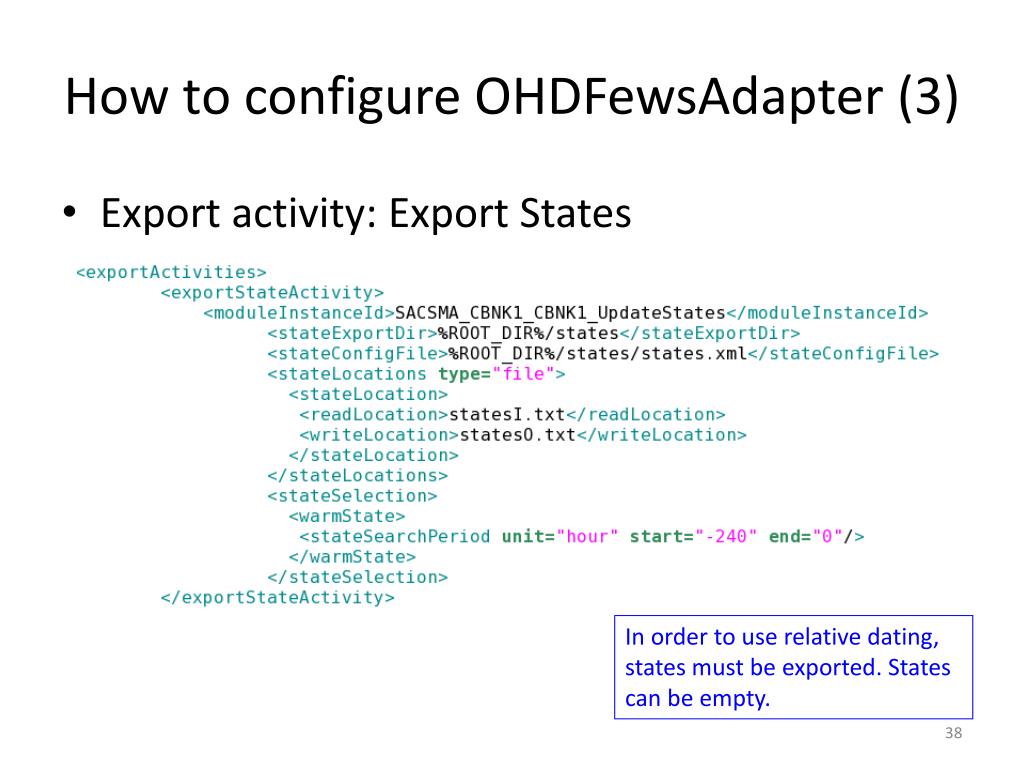 How to configure OHDFewsAdapter (3)

• Export activity: Export States

<exportActivities>
<exportStateActivity>
<moduleInstanceId>SACSMA_CBNK1_CBNK1_UpdateStates</moduleInstanceId>
<stateExportDir>%ROOT_DIR%/states</stateExportDir>
<stateConfigFile>%ROOT_DIR%/states/states.xml</stateConfigFile>
<stateLocations type="file">
<stateLocation>
<readLocation>statesI.txt</readLocation>
<writeLocation>statesO.txt</writeLocation>
</stateLocation>
</stateLocations>
<stateSelection>
<warmState>
<stateSearchPeriod unit="hour" start="-240" end="0"/>
</warmState>
</stateSelection>
</exportStateActivity>

In order to use relative dating, states must be exported. States can be empty.

38